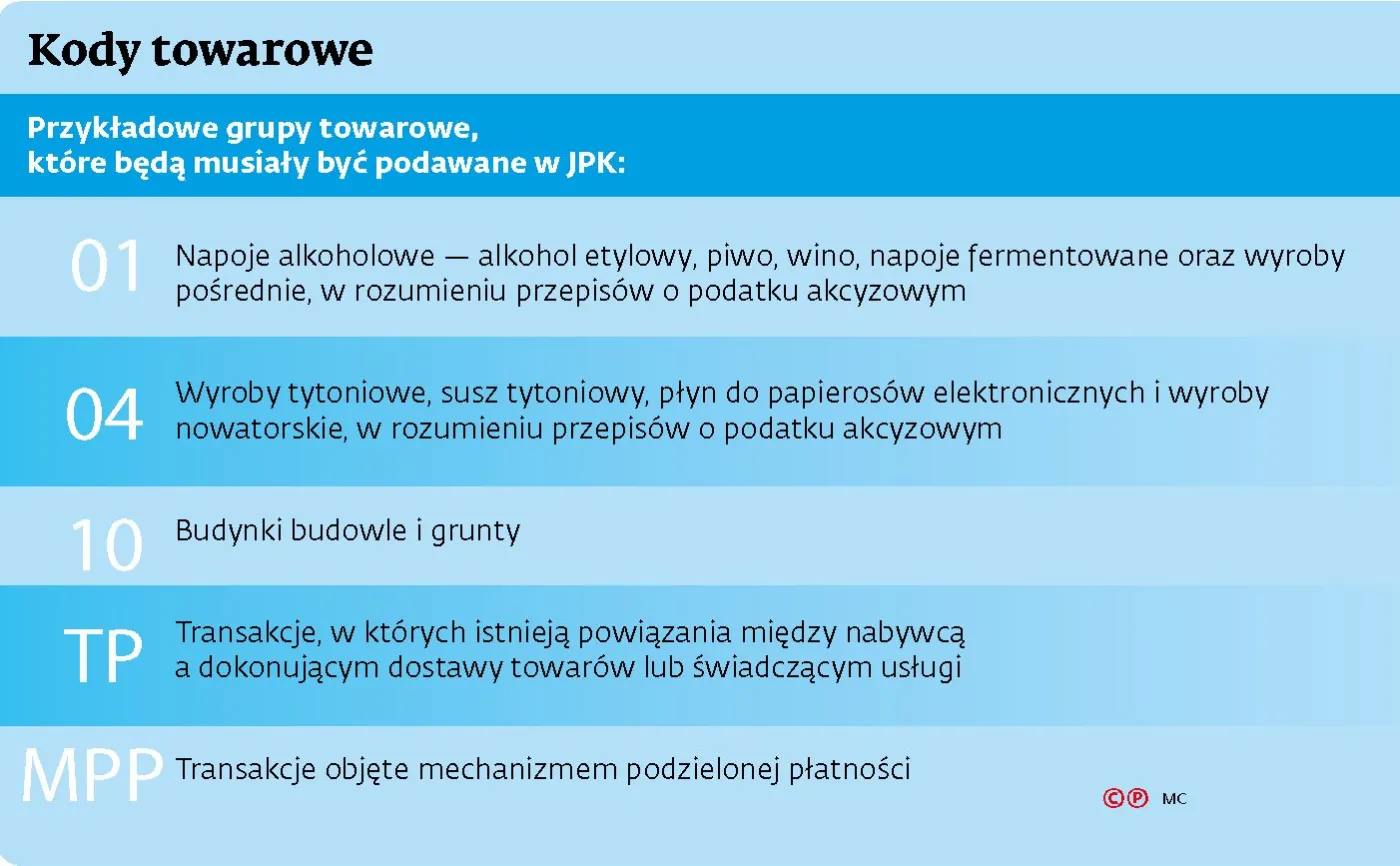 Kody towarowe

Przykładowe grupy towarowe, które będą musiały być podawane w JPK:

01 Napoje alkoholowe — alkohol etylowy, piwo, wino, napoje fermentowane oraz wyroby pośrednie, w rozumieniu przepisów o podatku akcyzowym

04 Wyroby tytoniowe, susz tytoniowy, płyn do papierosów elektronicznych i wyroby nowatorskie, w rozumieniu przepisów o podatku akcyzowym

10 Budynki budowle i grunty

TP Transakcje, w których istnieją powiązania między nabywcą a dokonującym dostawy towarów lub świadczącym usługi

MPP Transakcje objęte mechanizmem podzielonej płatności

©℗ MC